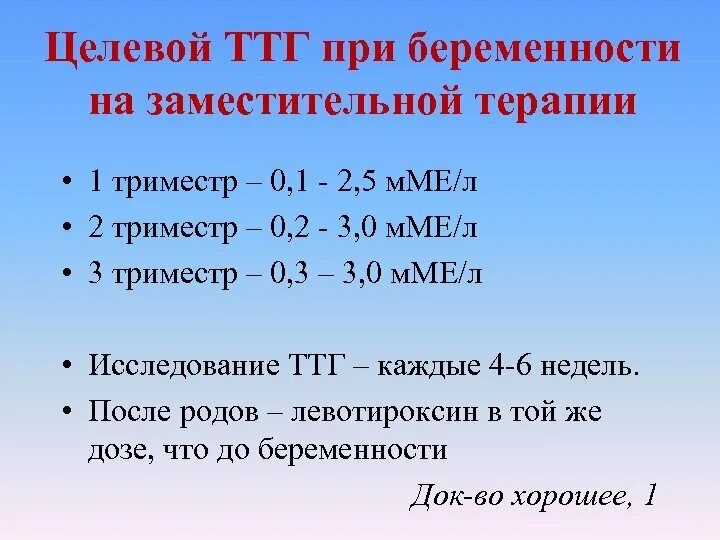 Целевой ТТГ при беременности на заместительной терапии

• 1 триместр – 0,1 - 2,5 мМЕ/л
• 2 триместр – 0,2 - 3,0 мМЕ/л
• 3 триместр – 0,3 – 3,0 мМЕ/л

• Исследование ТТГ – каждые 4-6 недель.
• После родов – левотироксин в той же дозе, что до беременности

Док-во хорошее, 1